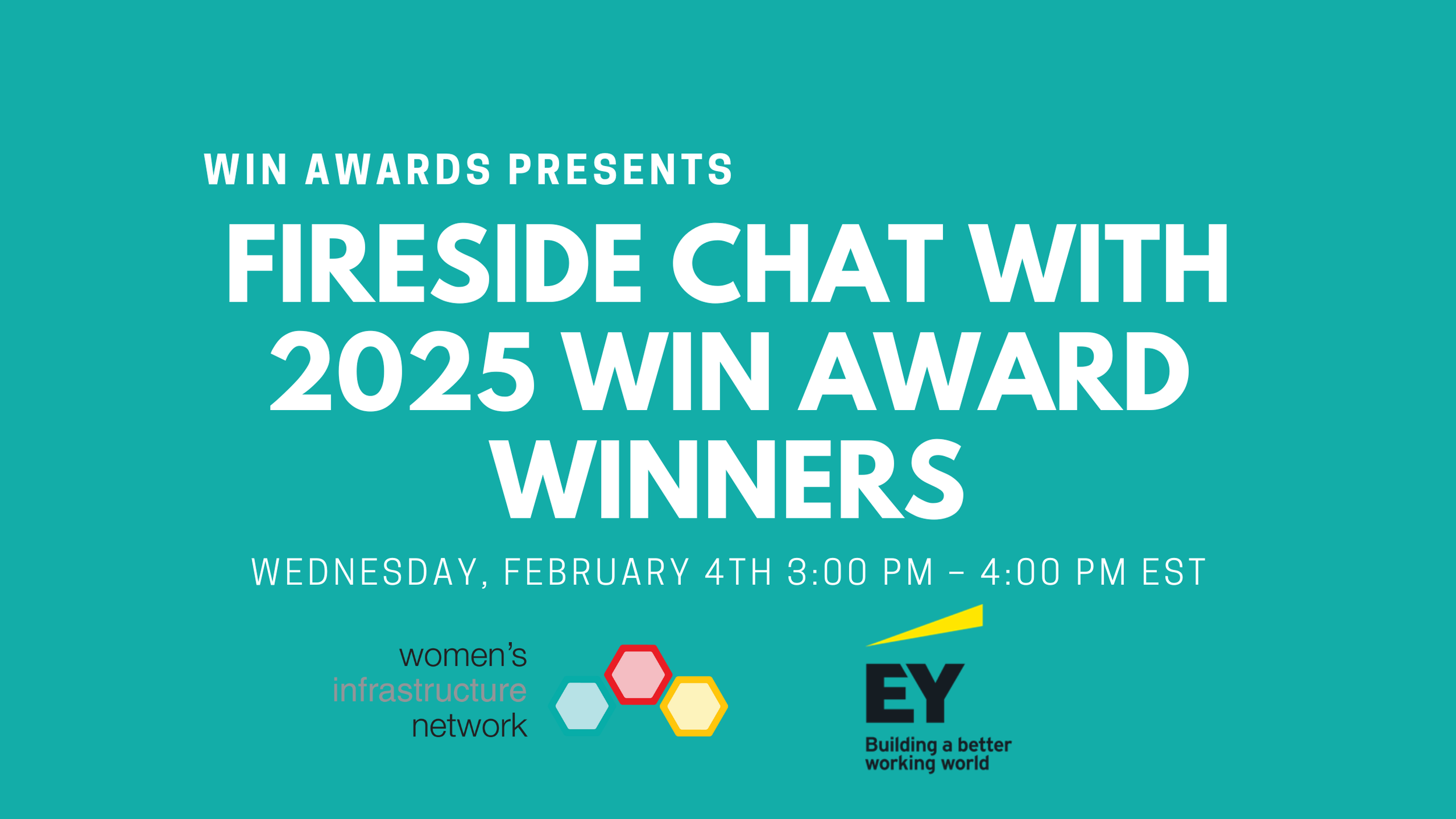 WIN AWARDS PRESENTS

FIRESIDE CHAT WITH 2025 WIN AWARD WINNERS

WEDNESDAY, FEBRUARY 4TH 3:00 PM – 4:00 PM EST

women's infrastructure network

EY
Building a better working world